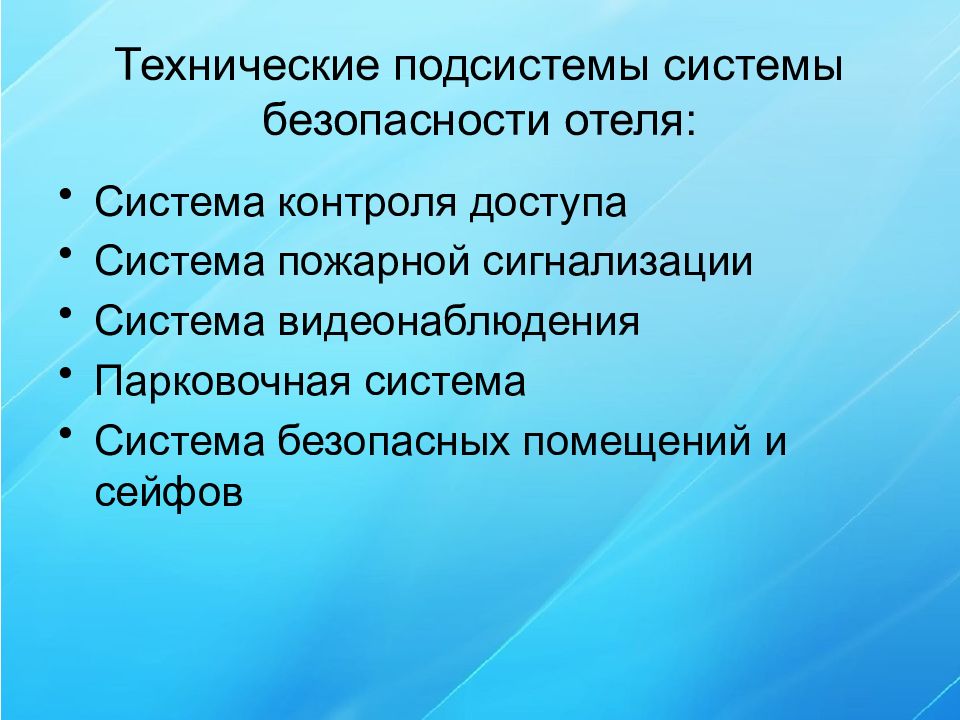 Технические подсистемы системы безопасности отеля:

• Система контроля доступа
• Система пожарной сигнализации
• Система видеонаблюдения
• Парковочная система
• Система безопасных помещений и сейфов